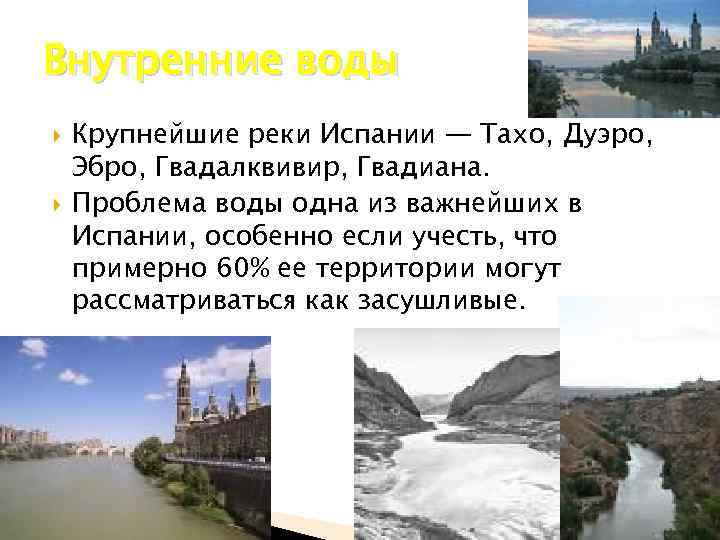 Внутренние воды

Крупнейшие реки Испании — Тахо, Дуэро, Эбро, Гвадалквивир, Гвадиана.

Проблема воды одна из важнейших в Испании, особенно если учесть, что примерно 60% ее территории могут рассматриваться как засушливые.